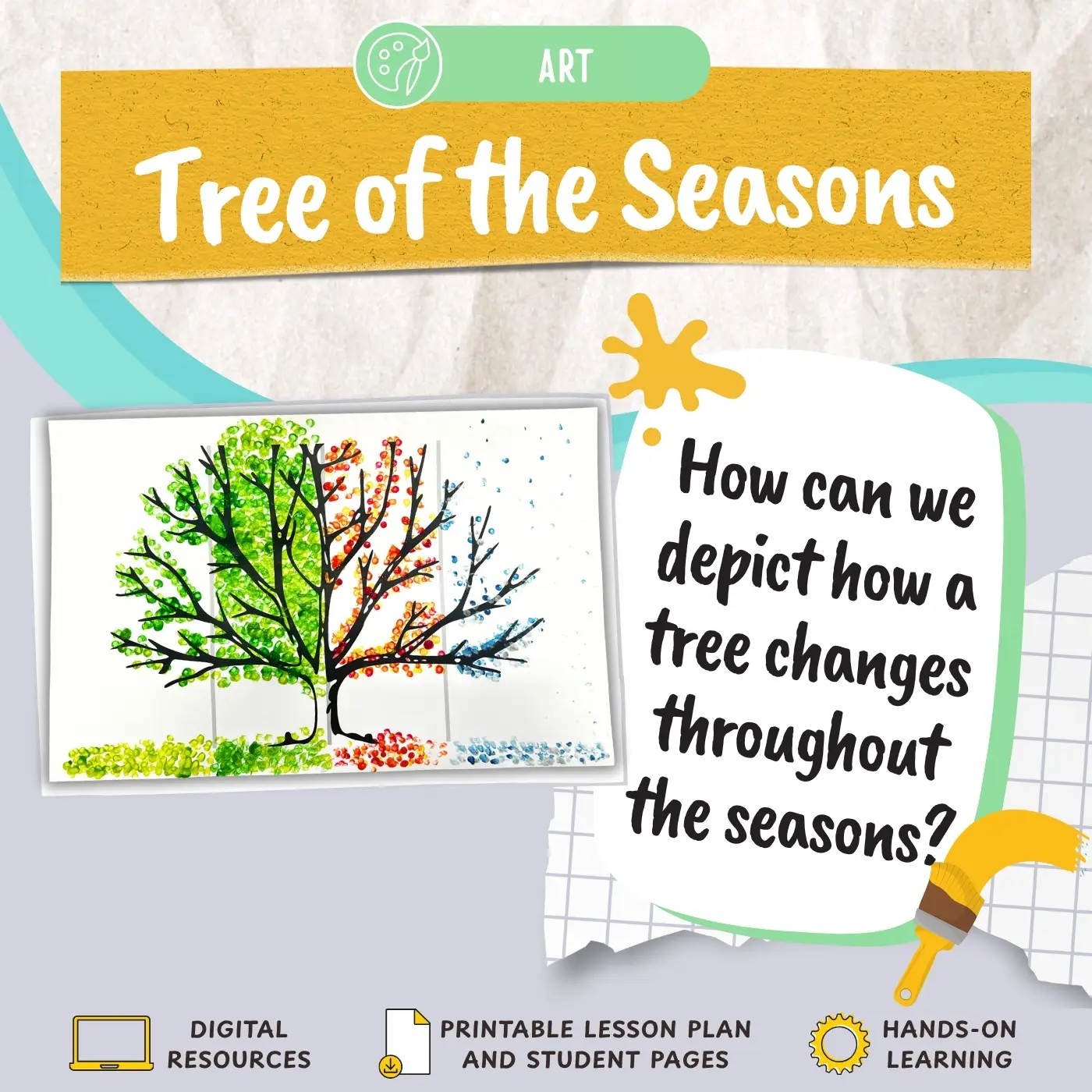 ART

Tree of the Seasons

How can we depict how a tree changes throughout the seasons?

DIGITAL RESOURCES

PRINTABLE LESSON PLAN AND STUDENT PAGES

HANDS-ON LEARNING